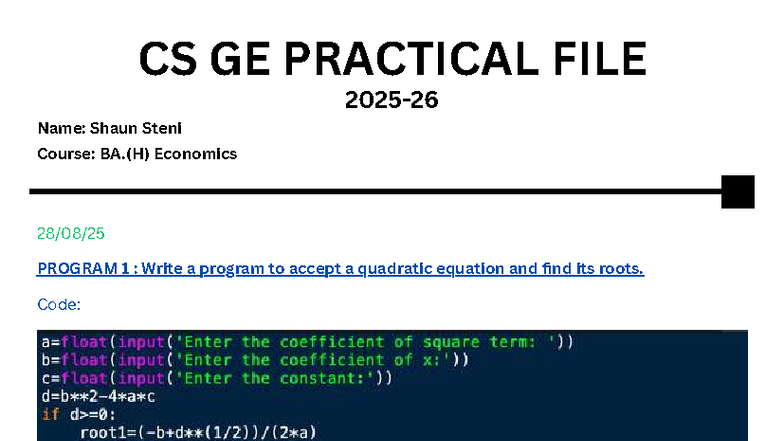 CS GE PRACTICAL FILE

2025-26

Name: Shaun Steni

Course: BA.(H) Economics

28/08/25

PROGRAM 1 : Write a program to accept a quadratic equation and find its roots.

Code:

a=float(input('Enter the coefficient of square term: '))
b=float(input('Enter the coefficient of x:'))
c=float(input('Enter the constant:'))
d=b**2-4*a*c
if d>=0:
    root1=(-b+d**(1/2))/(2*a)